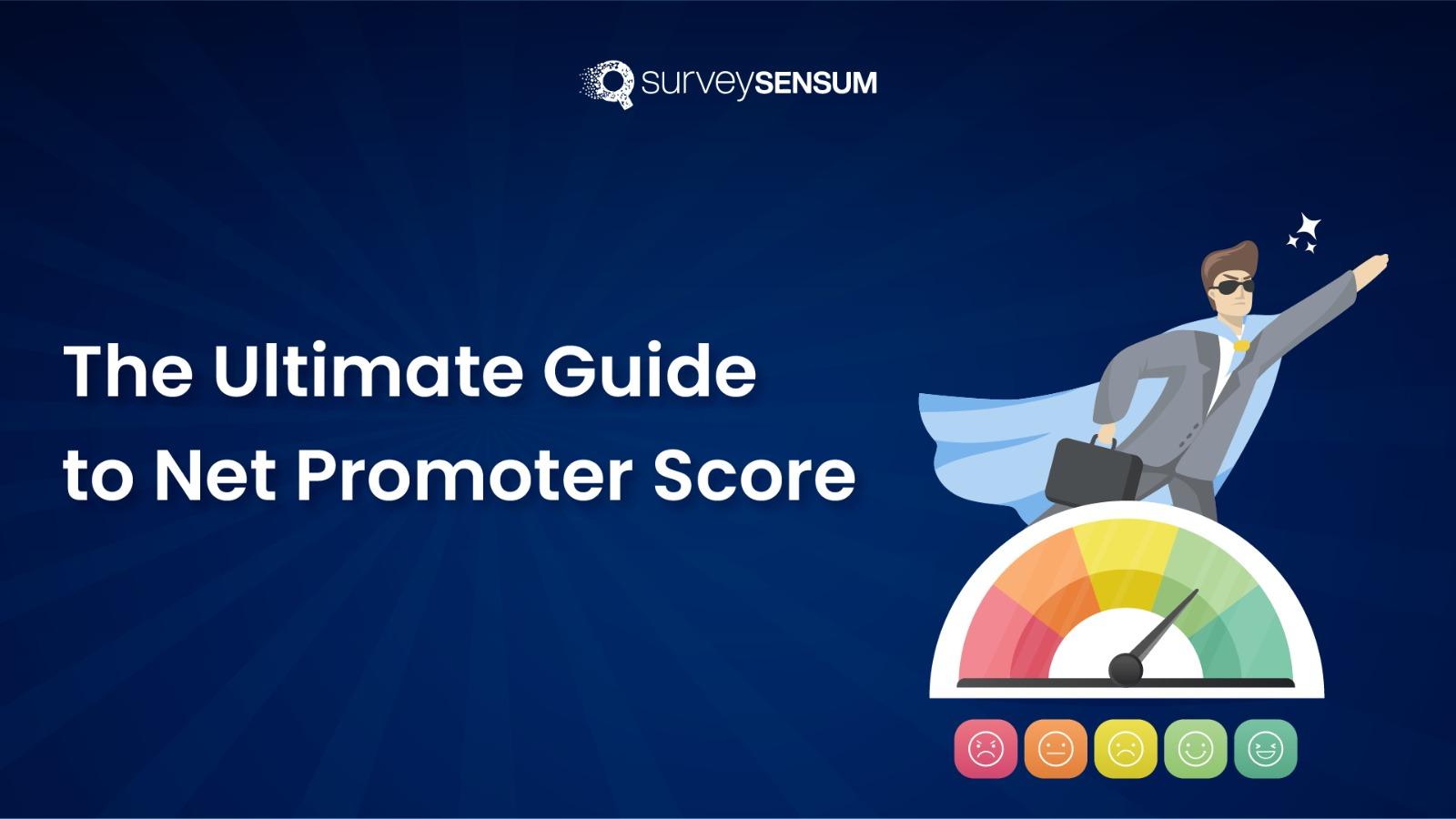 surveySENSUM

The Ultimate Guide to Net Promoter Score